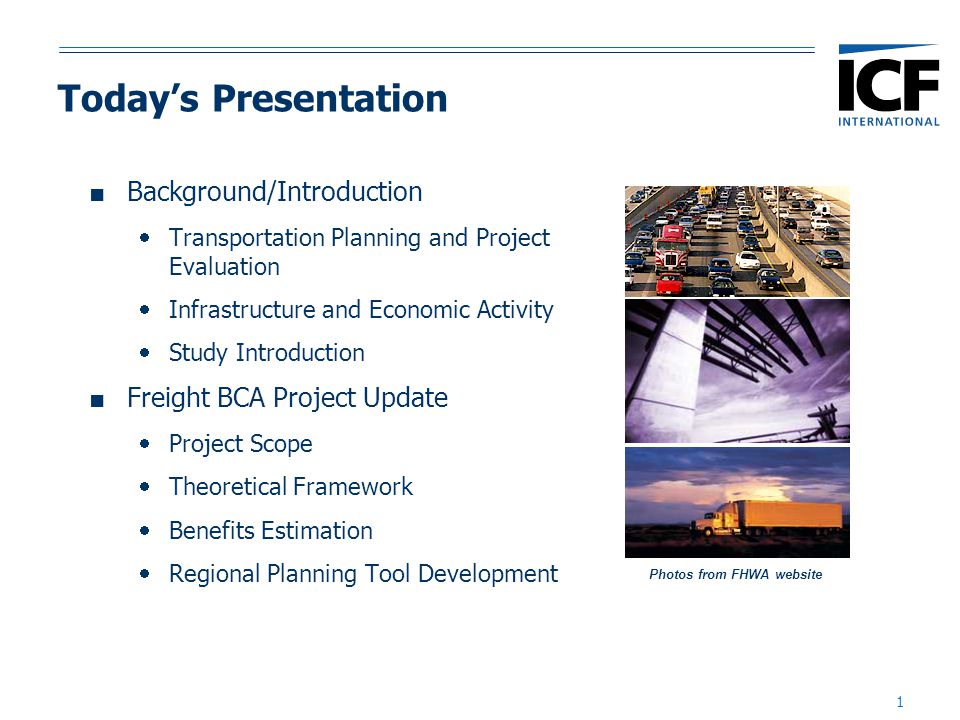 Today's Presentation

ICF INTERNATIONAL

■ Background/Introduction

• Transportation Planning and Project Evaluation

• Infrastructure and Economic Activity

• Study Introduction

■ Freight BCA Project Update

• Project Scope

• Theoretical Framework

• Benefits Estimation

• Regional Planning Tool Development

Photos from FHWA website

1